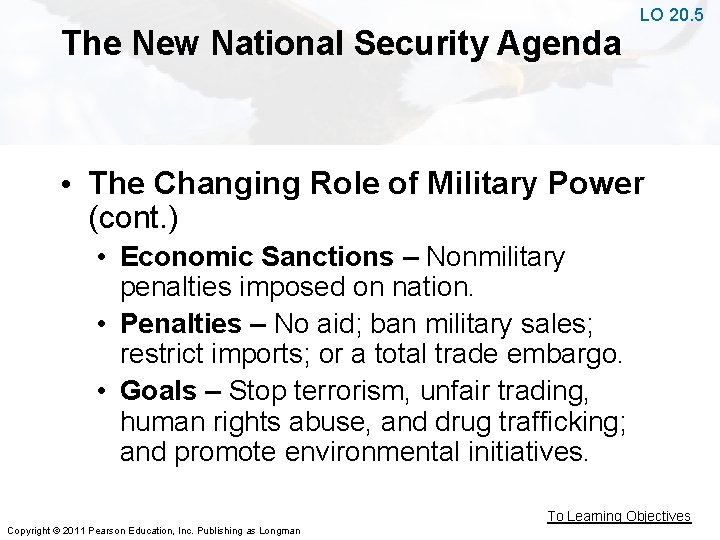 LO 20.5

The New National Security Agenda

• The Changing Role of Military Power (cont.)
  • Economic Sanctions – Nonmilitary penalties imposed on nation.
  • Penalties – No aid; ban military sales; restrict imports; or a total trade embargo.
  • Goals – Stop terrorism, unfair trading, human rights abuse, and drug trafficking; and promote environmental initiatives.

To Learning Objectives

Copyright © 2011 Pearson Education, Inc. Publishing as Longman